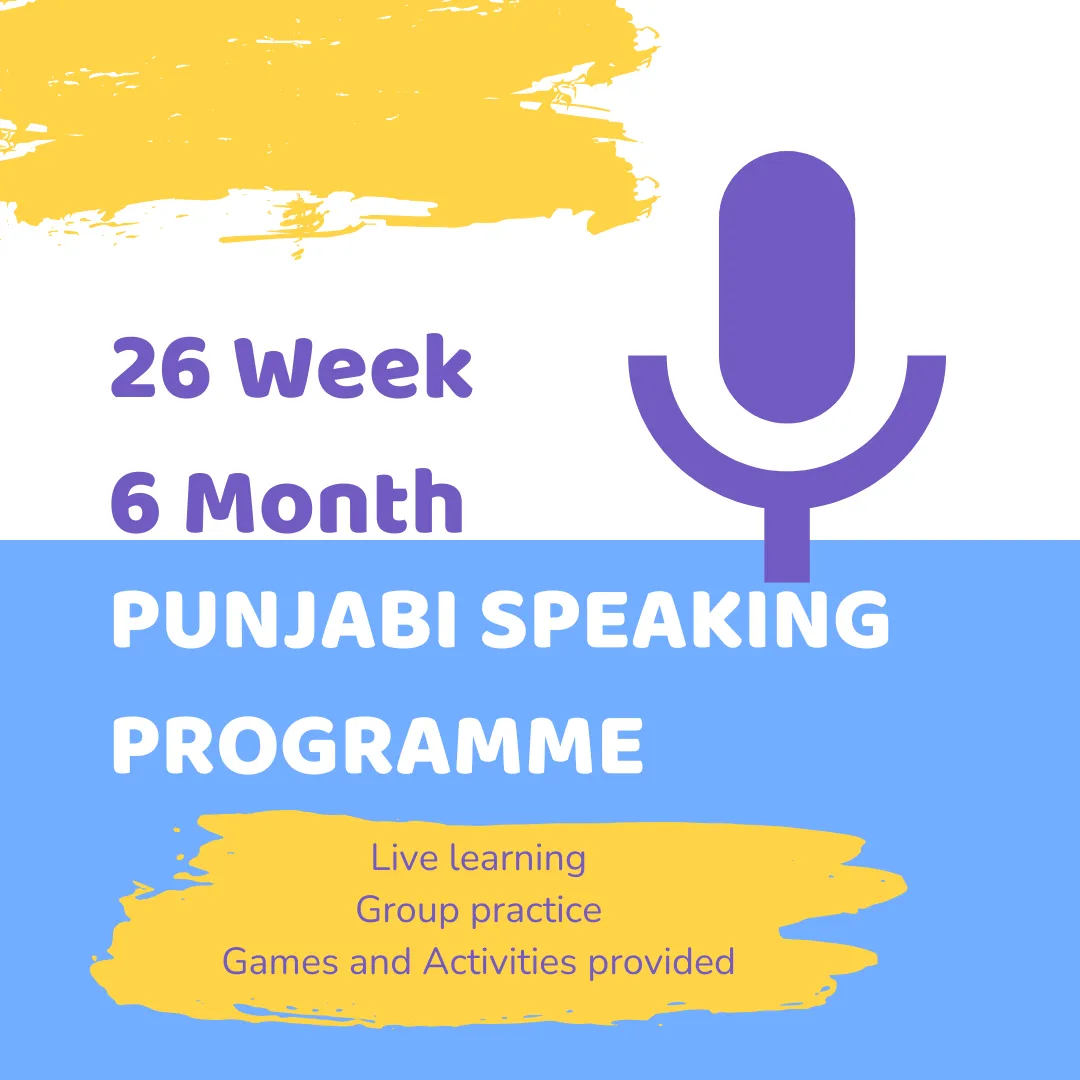 26 Week
6 Month
PUNJABI SPEAKING PROGRAMME

Live learning
Group practice
Games and Activities provided